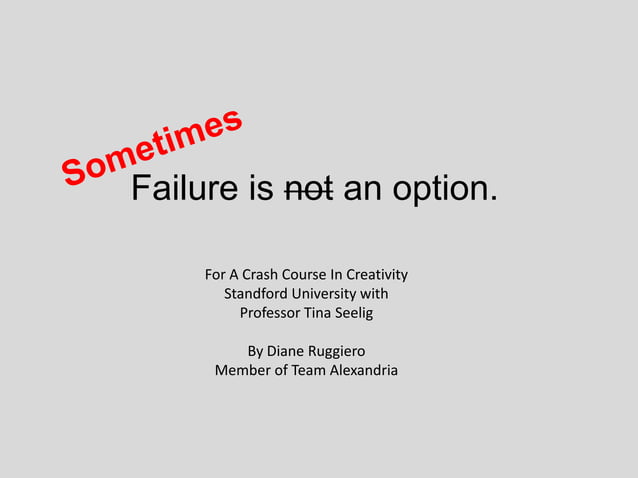 Sometimes

Failure is ~~not~~ an option.

For A Crash Course In Creativity
Standford University with
Professor Tina Seelig

By Diane Ruggiero
Member of Team Alexandria